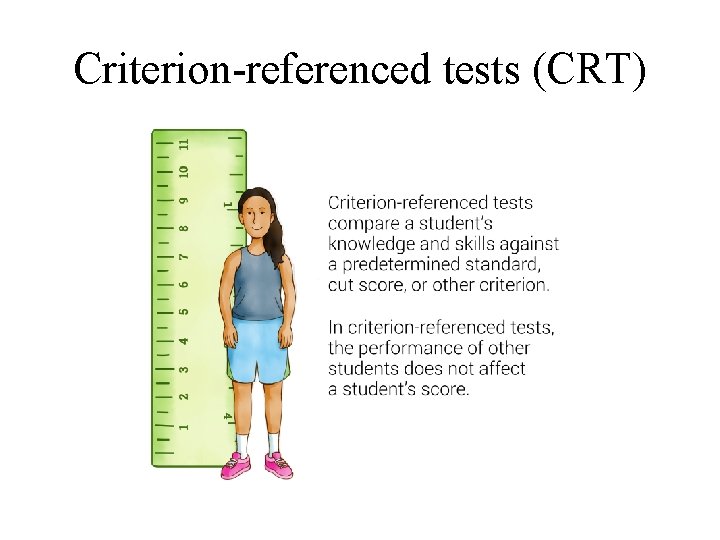 Criterion-referenced tests (CRT)

11
10
9
8
7
6
5
4
3
2
1

1
4

Criterion-referenced tests compare a student's knowledge and skills against a predetermined standard, cut score, or other criterion.

In criterion-referenced tests, the performance of other students does not affect a student's score.